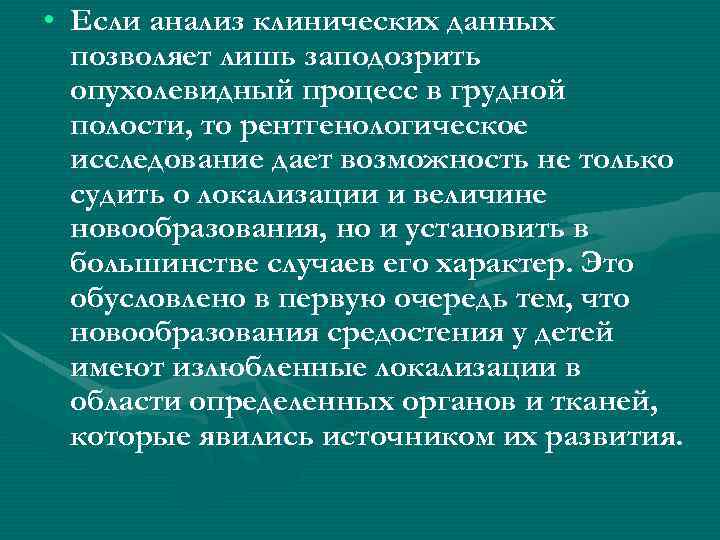 • Если анализ клинических данных позволяет лишь заподозрить опухолевидный процесс в грудной полости, то рентгенологическое исследование дает возможность не только судить о локализации и величине новообразования, но и установить в большинстве случаев его характер. Это обусловлено в первую очередь тем, что новообразования средостения у детей имеют излюбленные локализации в области определенных органов и тканей, которые явились источником их развития.